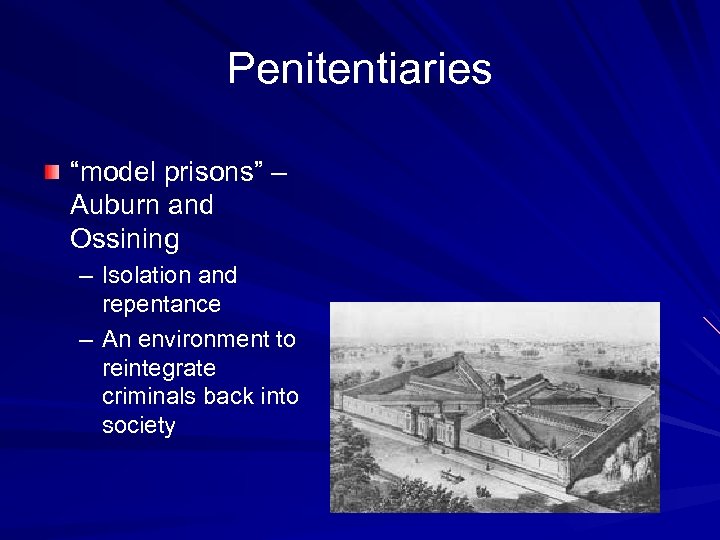 Penitentiaries

“model prisons” – Auburn and Ossining

– Isolation and repentance

– An environment to reintegrate criminals back into society